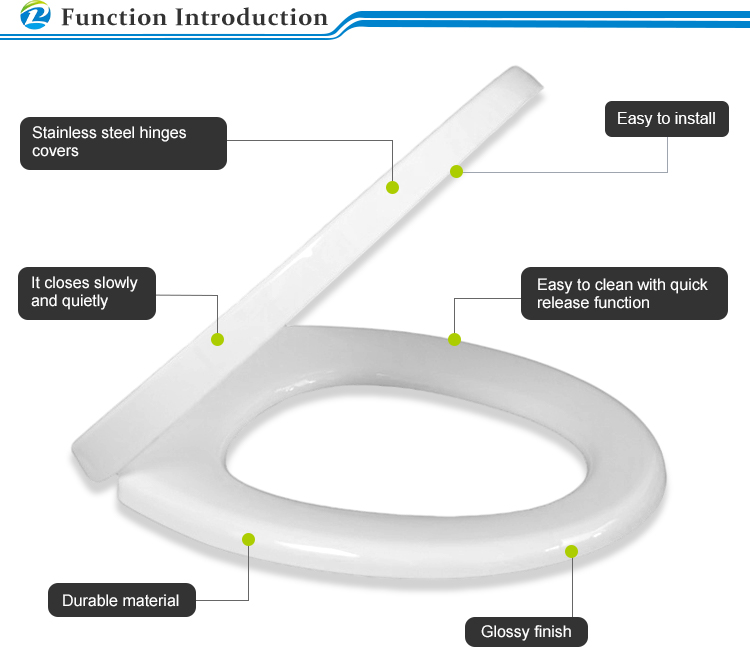 Function Introduction

Stainless steel hinges covers

Easy to install

It closes slowly and quietly

Easy to clean with quick release function

Durable material

Glossy finish